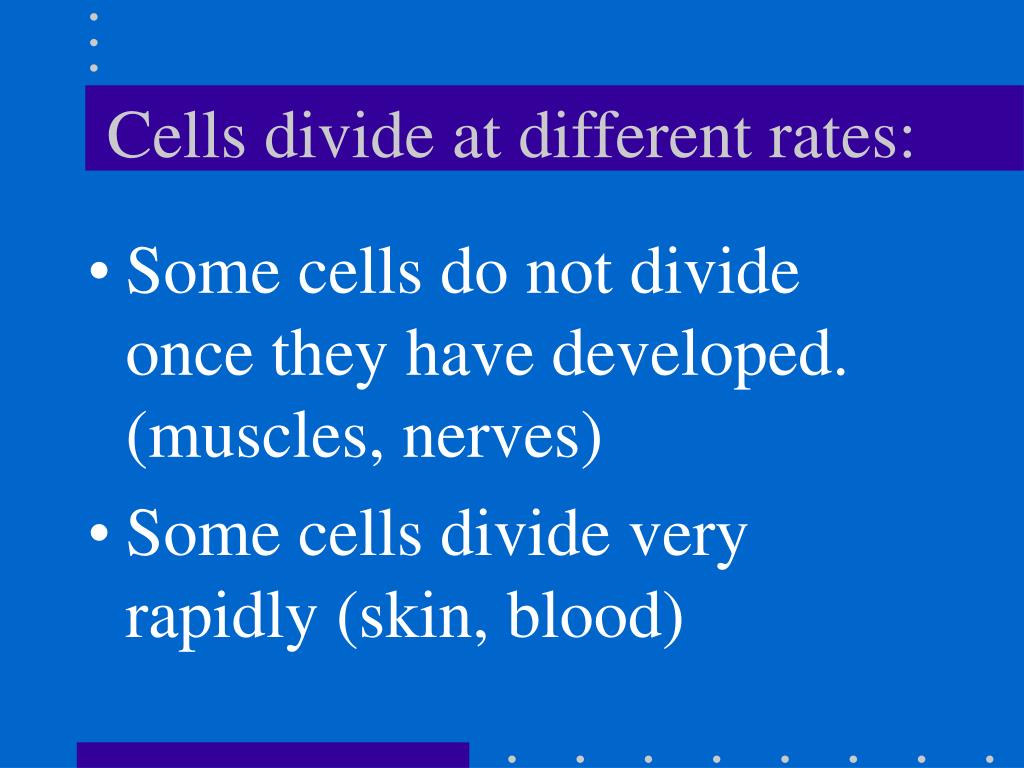 Cells divide at different rates:

• Some cells do not divide once they have developed. (muscles, nerves)

• Some cells divide very rapidly (skin, blood)